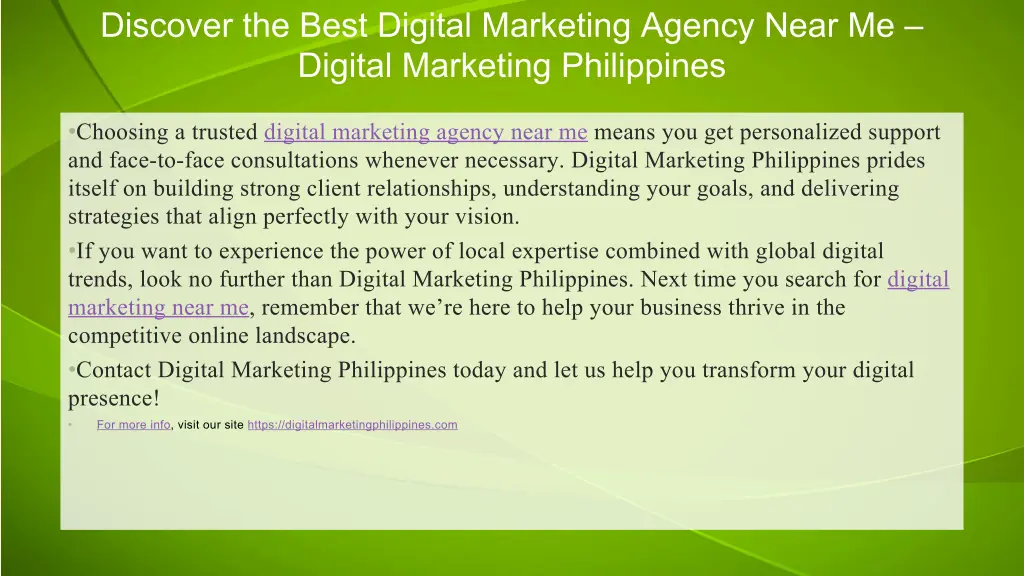 Discover the Best Digital Marketing Agency Near Me – Digital Marketing Philippines

•Choosing a trusted digital marketing agency near me means you get personalized support and face-to-face consultations whenever necessary. Digital Marketing Philippines prides itself on building strong client relationships, understanding your goals, and delivering strategies that align perfectly with your vision.

•If you want to experience the power of local expertise combined with global digital trends, look no further than Digital Marketing Philippines. Next time you search for digital marketing near me, remember that we're here to help your business thrive in the competitive online landscape.

•Contact Digital Marketing Philippines today and let us help you transform your digital presence!

• For more info, visit our site https://digitalmarketingphilippines.com